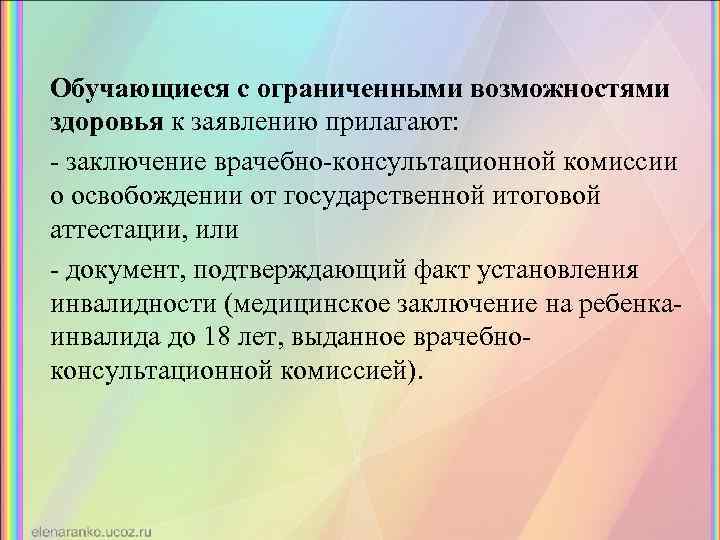 Обучающиеся с ограниченными возможностями здоровья к заявлению прилагают:

- заключение врачебно-консультационной комиссии о освобождении от государственной итоговой аттестации, или

- документ, подтверждающий факт установления инвалидности (медицинское заключение на ребенка-инвалида до 18 лет, выданное врачебно-консультационной комиссией).

elenaranko.ucoz.ru